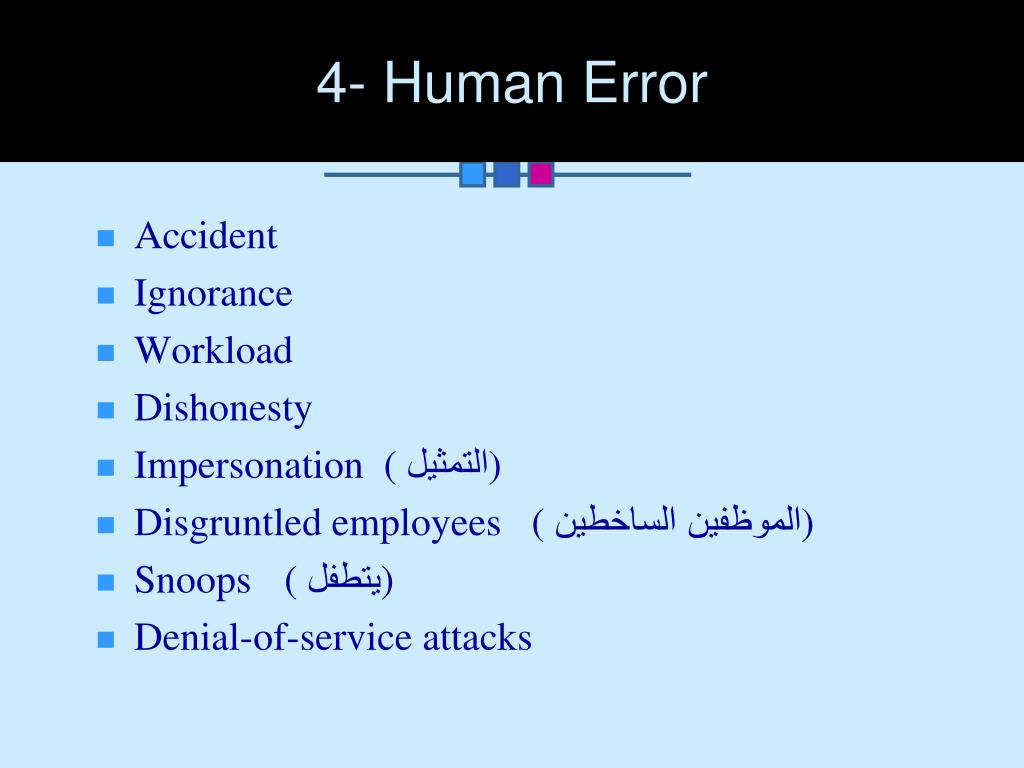 4- Human Error

- Accident
- Ignorance
- Workload
- Dishonesty
- Impersonation ( التمثيل)
- Disgruntled employees ( الموظفين الساخطين)
- Snoops ( يتطفل)
- Denial-of-service attacks